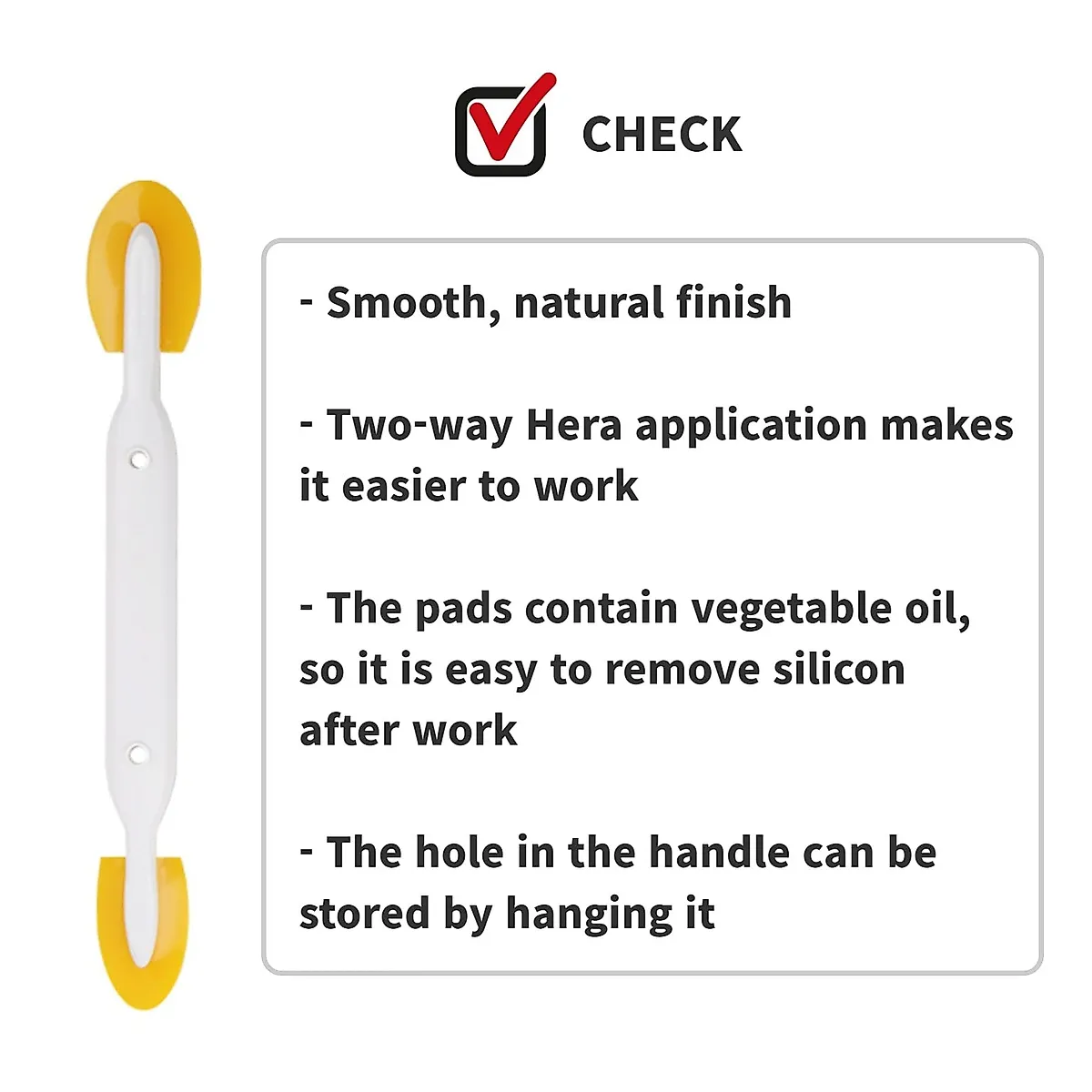 CHECK

- Smooth, natural finish

- Two-way Hera application makes it easier to work

- The pads contain vegetable oil, so it is easy to remove silicon after work

- The hole in the handle can be stored by hanging it